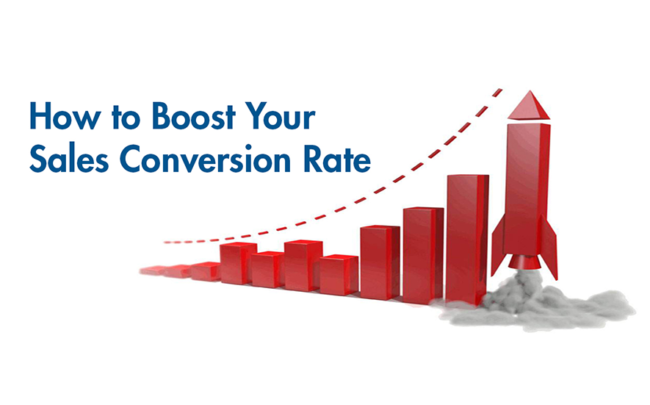 How to Boost Your Sales Conversion Rate